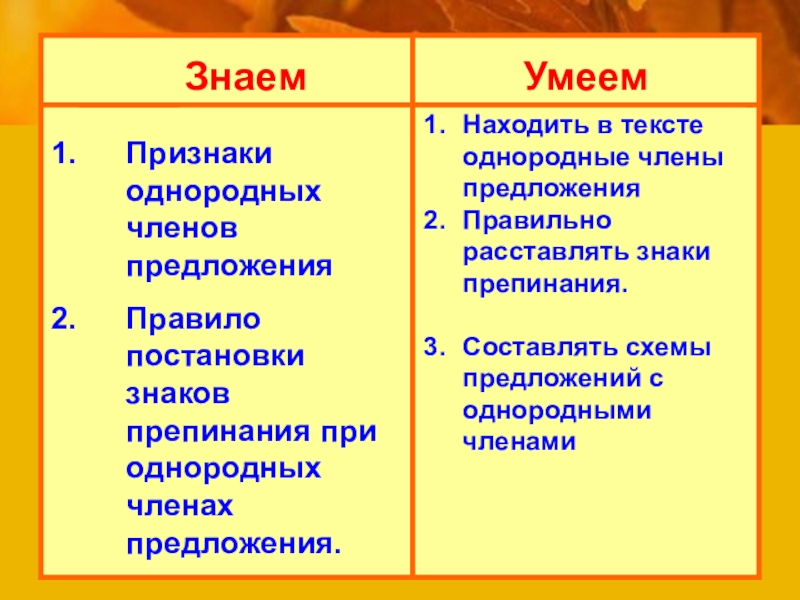 | Знаем | Умеем |
|---|---|
| 1. Признаки однородных членов предложения 2. Правило постановки знаков препинания при однородных членах предложения. | 1. Находить в тексте однородные члены предложения 2. Правильно расставлять знаки препинания. 3. Составлять схемы предложений с однородными членами |